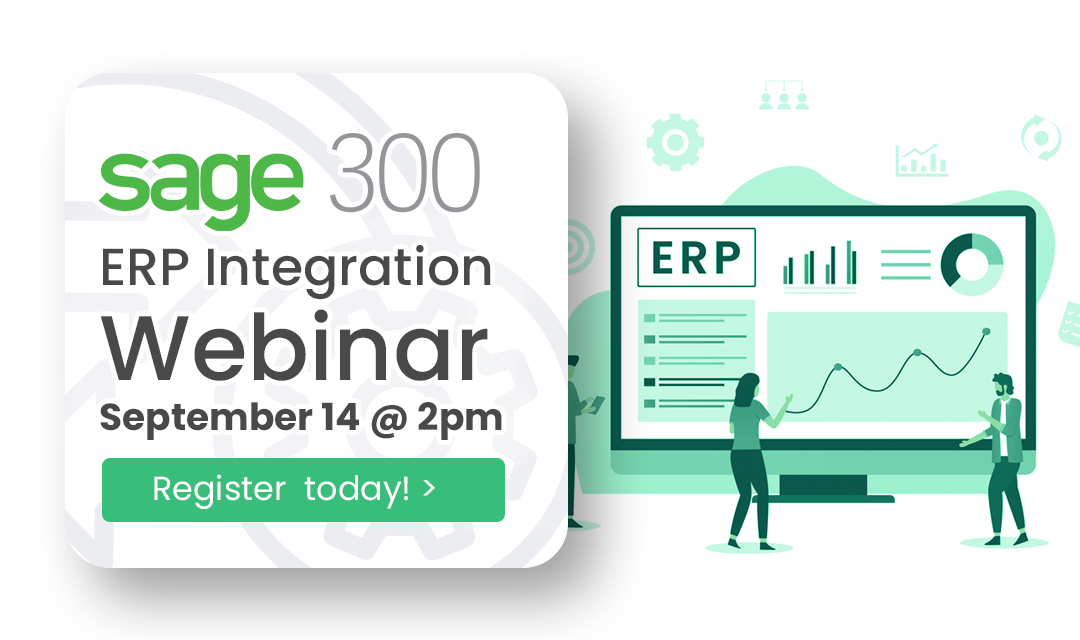 sage 300
ERP Integration
Webinar
September 14 @ 2pm
Register today! >

ERP